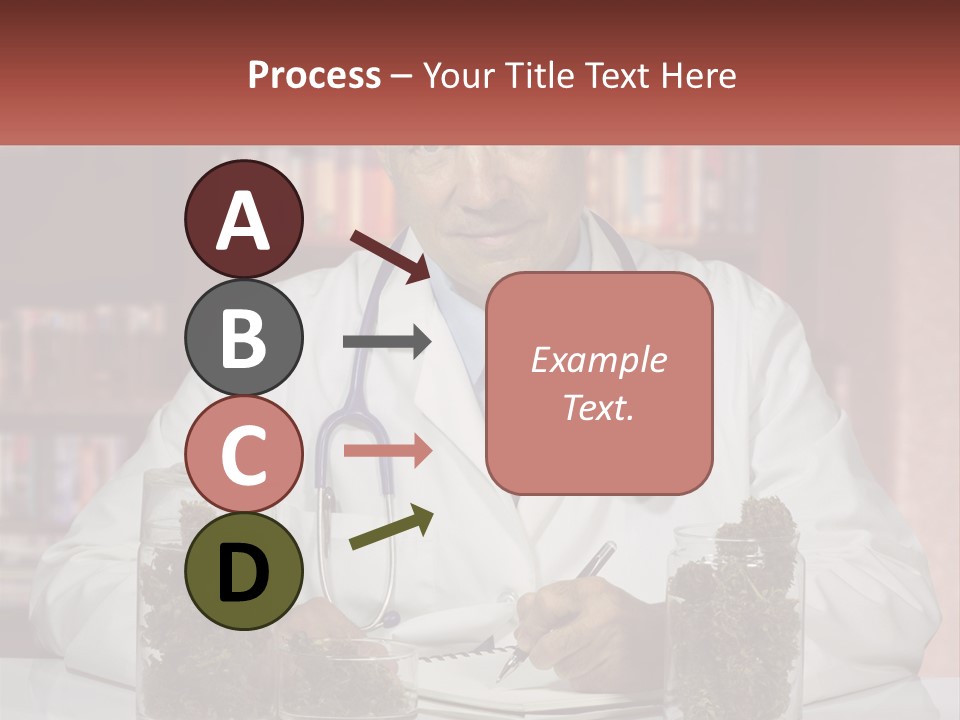 Process – Your Title Text Here

A

B

C

D

Example Text.